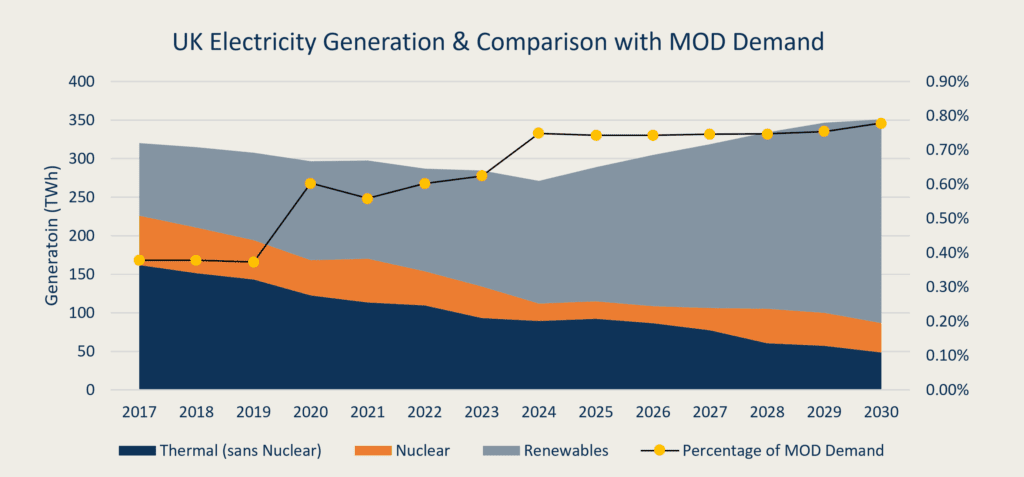 UK Electricity Generation & Comparison with MOD Demand

Generatoin (TWh)

400
350
300
250
200
150
100
50
0

0.90%
0.80%
0.70%
0.60%
0.50%
0.40%
0.30%
0.20%
0.10%
0.00%

2017 2018 2019 2020 2021 2022 2023 2024 2025 2026 2027 2028 2029 2030

Thermal (sans Nuclear) Nuclear Renewables Percentage of MOD Demand